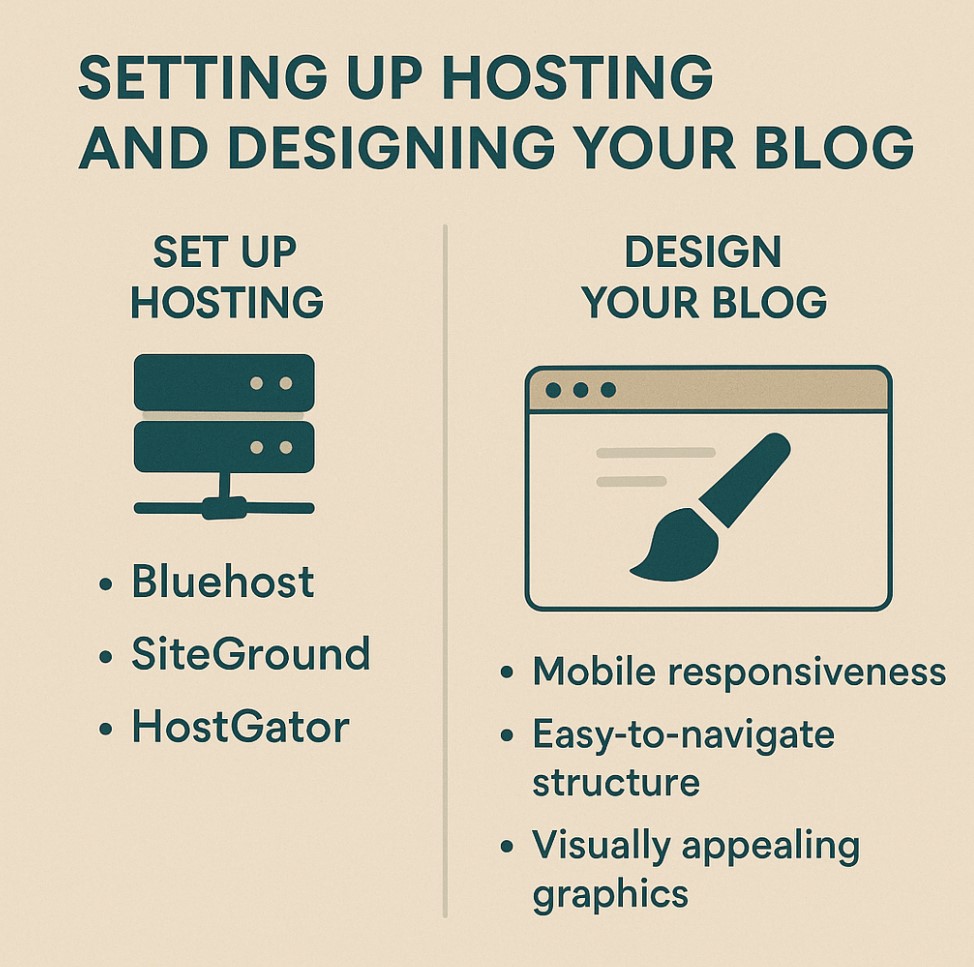 SETTING UP HOSTING AND DESIGNING YOUR BLOG

SET UP HOSTING

• Bluehost
• SiteGround
• HostGator

DESIGN YOUR BLOG

• Mobile responsiveness
• Easy-to-navigate structure
• Visually appealing graphics